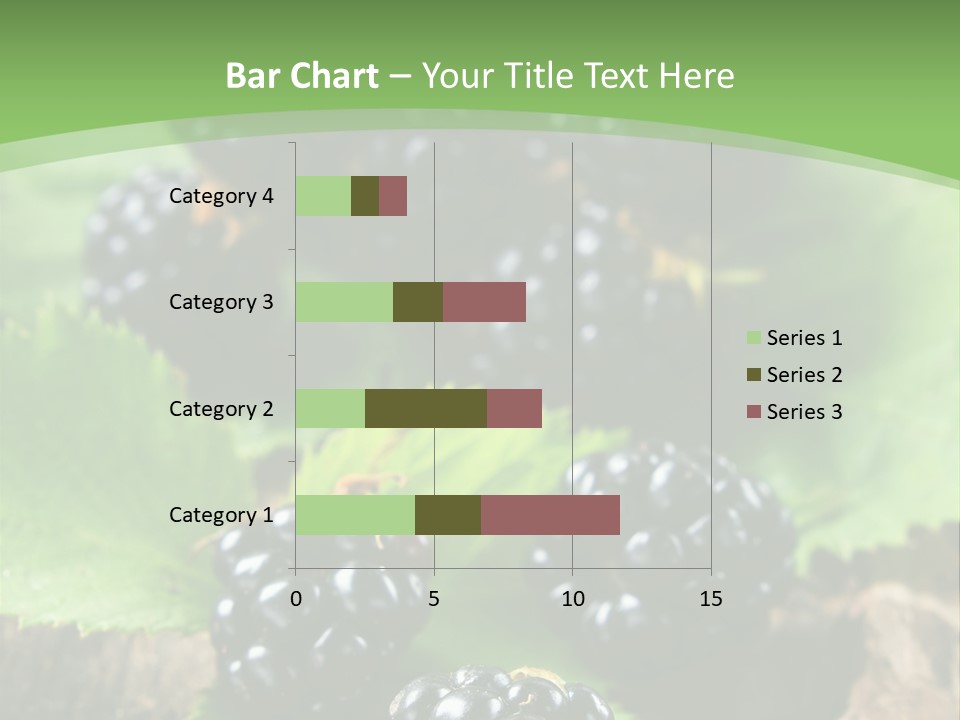 Bar Chart – Your Title Text Here

Category 4
Category 3
Category 2
Category 1

0
5
10
15

Series 1
Series 2
Series 3